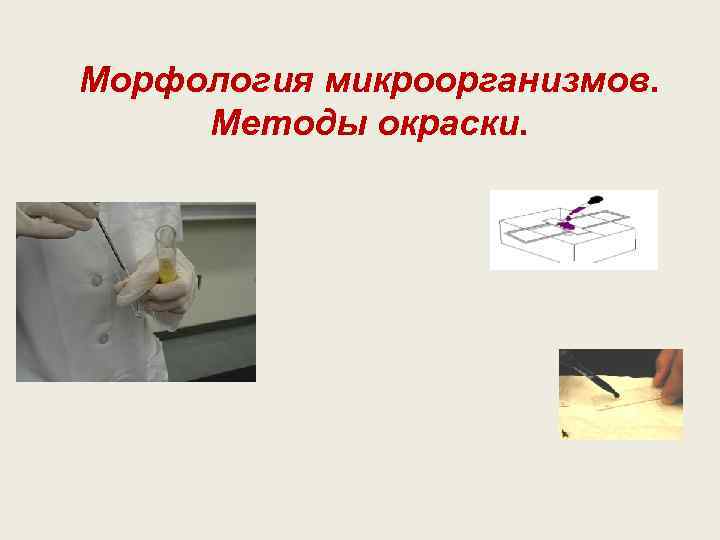 Морфология микроорганизмов. Методы окраски.